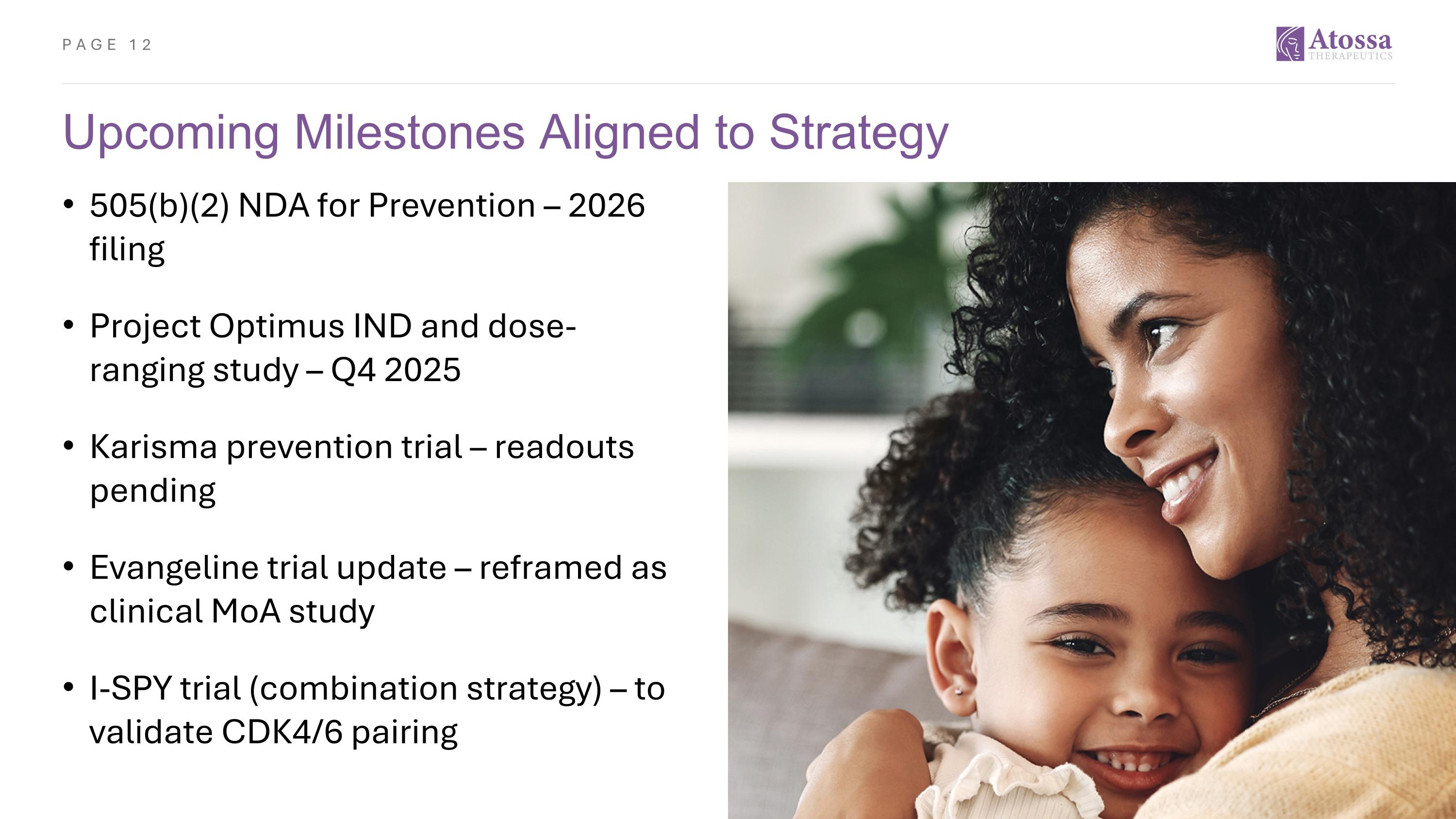 PAGE 12

Atossa THERAPEUTICS

Upcoming Milestones Aligned to Strategy

• 505(b)(2) NDA for Prevention – 2026 filing

• Project Optimus IND and dose-ranging study – Q4 2025

• Karisma prevention trial – readouts pending

• Evangeline trial update – reframed as clinical MoA study

• I-SPY trial (combination strategy) – to validate CDK4/6 pairing